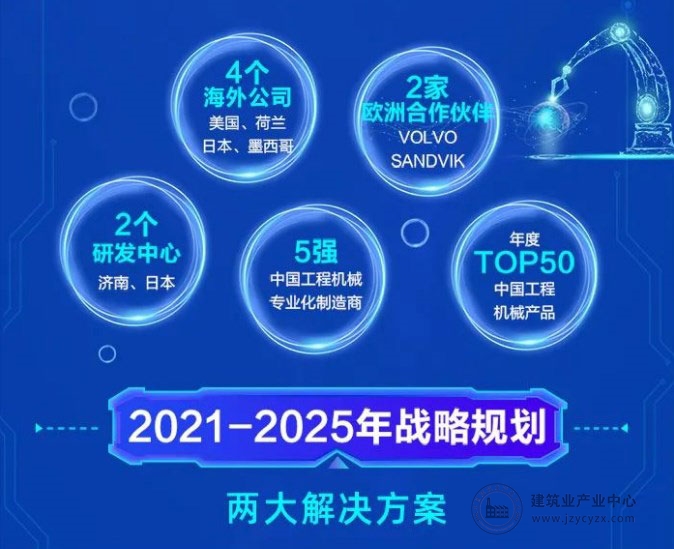 4个
海外公司
美国、荷兰
日本、墨西哥

2家
欧洲合作伙伴
VOLVO
SANDVIK

2个
研发中心
济南、日本

5强
中国工程机械
专业化制造商

年度
TOP50
中国工程
机械产品

2021-2025年战略规划

两大解决方案

建筑业产业中心
www.jzycyzx.com